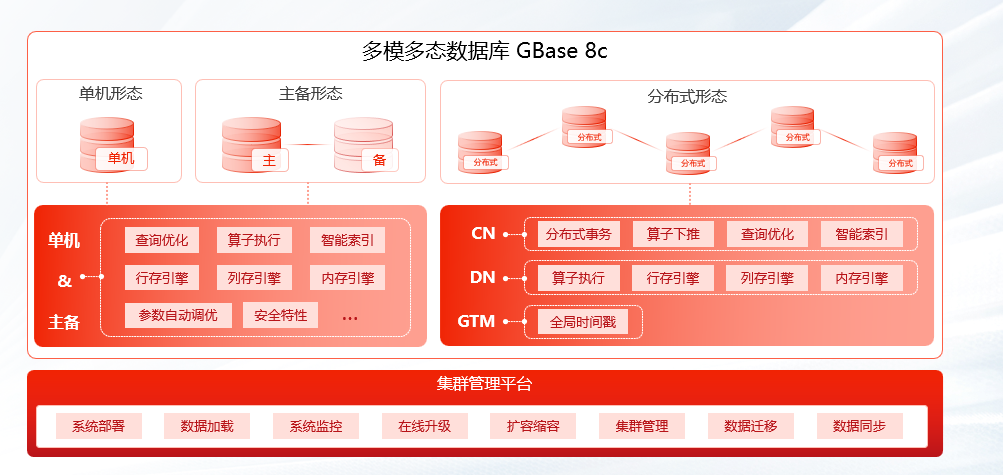 多模多态数据库 GBase 8c

单机形态

单机

主备形态

主

备

分布式形态

分布式

分布式

分布式

分布式

分布式

单机
&
主备

查询优化 算子执行 智能索引
行存引擎 列存引擎 内存引擎
参数自动调优 安全特性 ...

CN 分布式事务 算子下推 查询优化 智能索引
DN 算子执行 行存引擎 列存引擎 内存引擎
GTM 全局时间戳

集群管理平台

系统部署 数据加载 系统监控 在线升级 扩容缩容 集群管理 数据迁移 数据同步